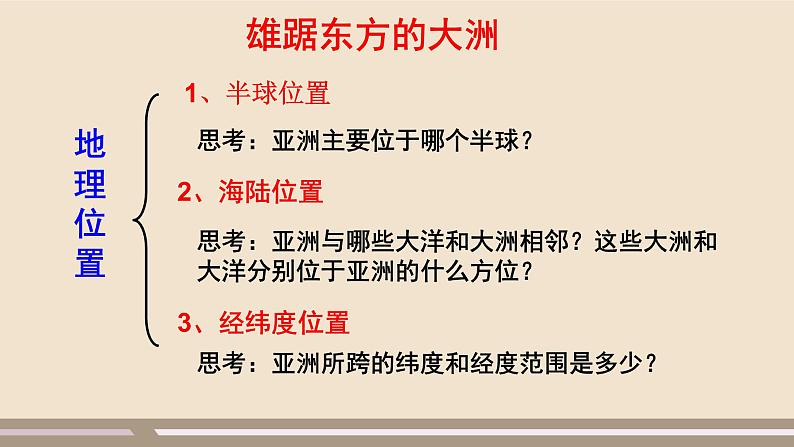 雄踞东方的大洲

地理位置

1、半球位置

思考：亚洲主要位于哪个半球？

2、海陆位置

思考：亚洲与哪些大洋和大洲相邻？这些大洲和大洋分别位于亚洲的什么方位？

3、经纬度位置

思考：亚洲所跨的纬度和经度范围是多少？